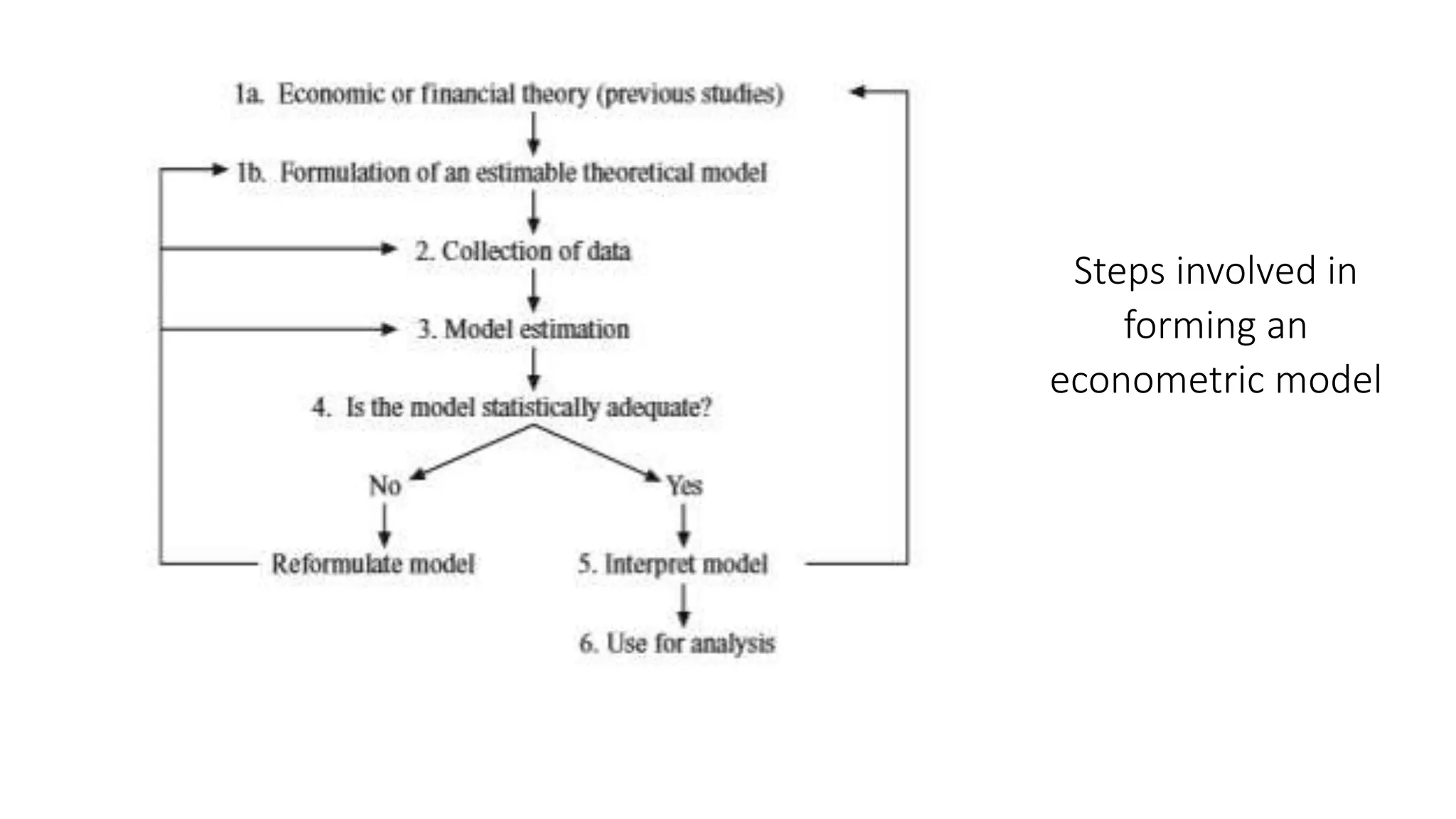 1a. Economic or financial theory (previous studies)

1b. Formulation of an estimable theoretical model

2. Collection of data

3. Model estimation

4. Is the model statistically adequate?

No

Yes

Reformulate model

5. Interpret model

6. Use for analysis

Steps involved in forming an econometric model